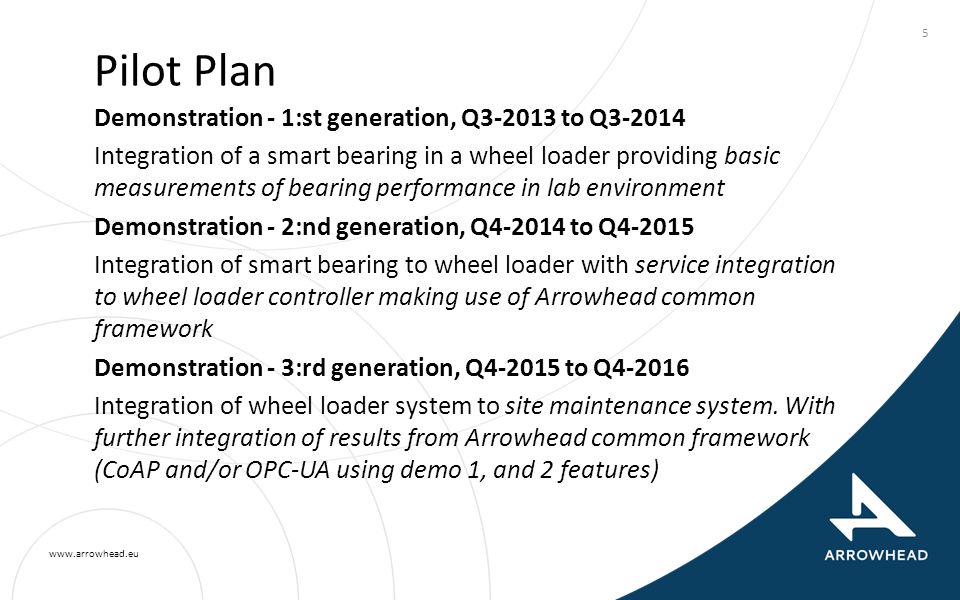 5

Pilot Plan

Demonstration - 1:st generation, Q3-2013 to Q3-2014

Integration of a smart bearing in a wheel loader providing basic measurements of bearing performance in lab environment

Demonstration - 2:nd generation, Q4-2014 to Q4-2015

Integration of smart bearing to wheel loader with service integration to wheel loader controller making use of Arrowhead common framework

Demonstration - 3:rd generation, Q4-2015 to Q4-2016

Integration of wheel loader system to site maintenance system. With further integration of results from Arrowhead common framework (CoAP and/or OPC-UA using demo 1, and 2 features)

www.arrowhead.eu

ARROWHEAD